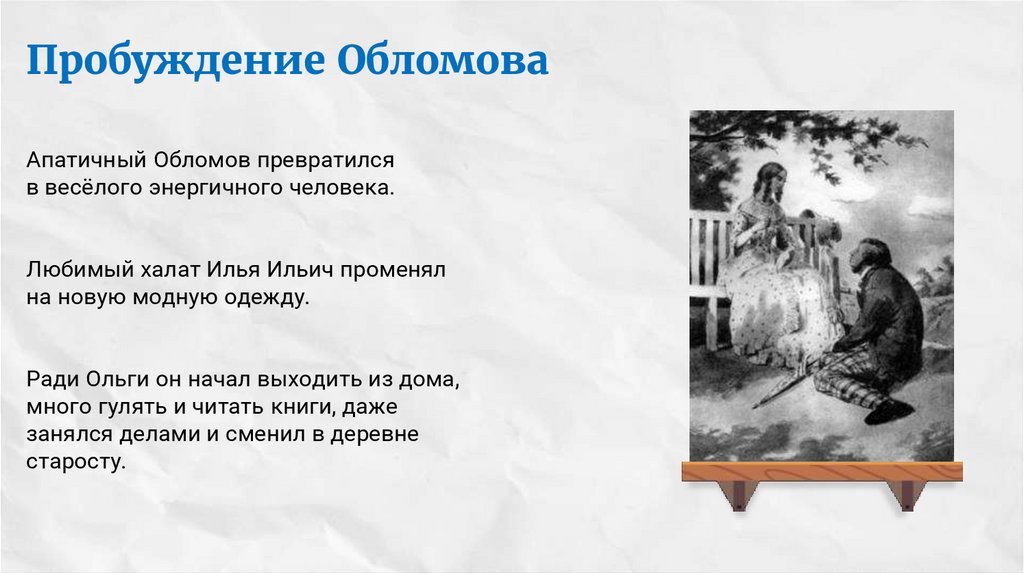 Пробуждение Обломова

Апатичный Обломов превратился в весёлого энергичного человека.

Любимый халат Илья Ильич променял на новую модную одежду.

Ради Ольги он начал выходить из дома, много гулять и читать книги, даже занялся делами и сменил в деревне старосту.